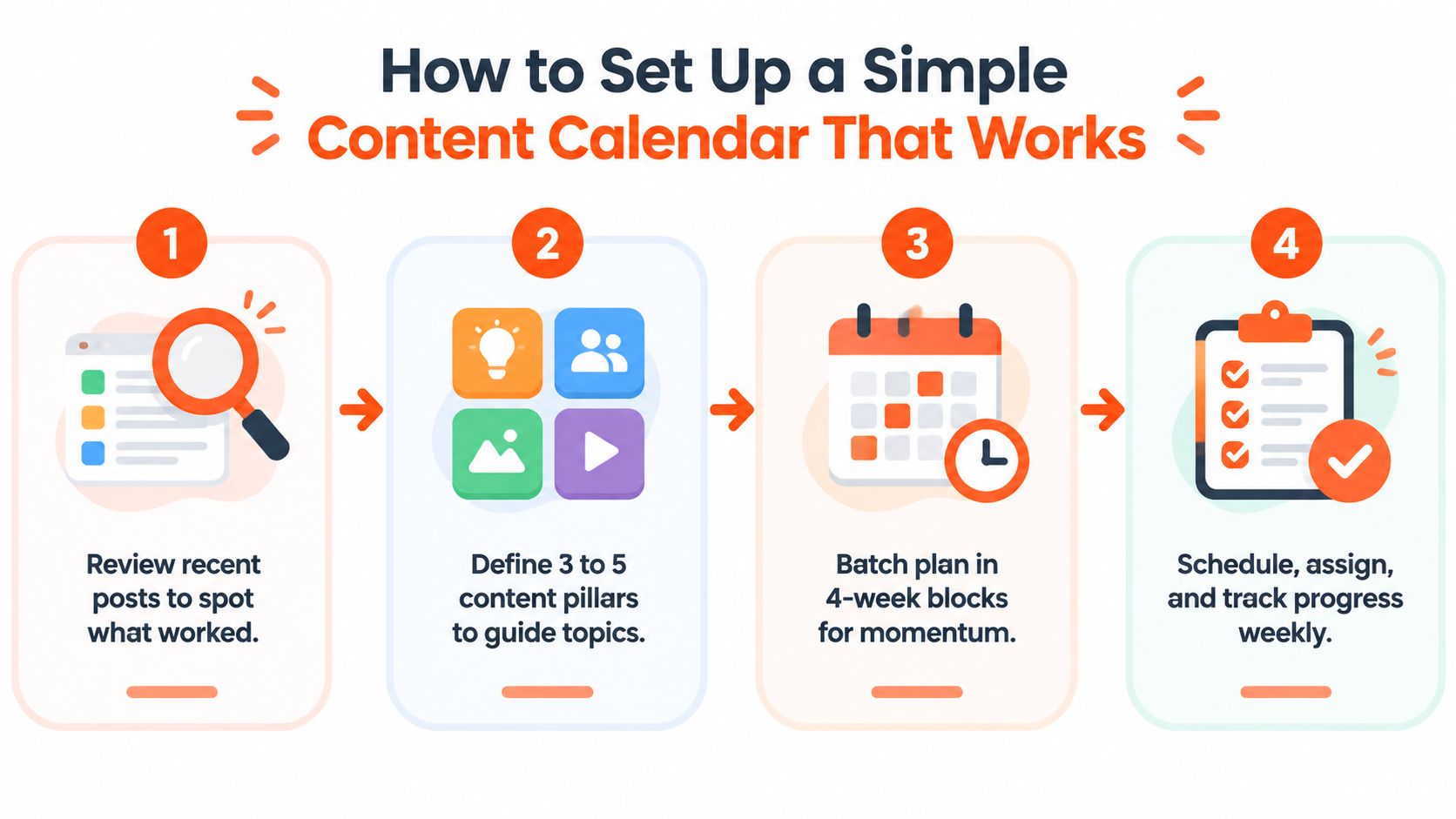 How to Set Up a Simple
Content Calendar That Works

1

Review recent posts to spot what worked.

2

Define 3 to 5 content pillars to guide topics.

3

Batch plan in 4-week blocks for momentum.

4

Schedule, assign, and track progress weekly.